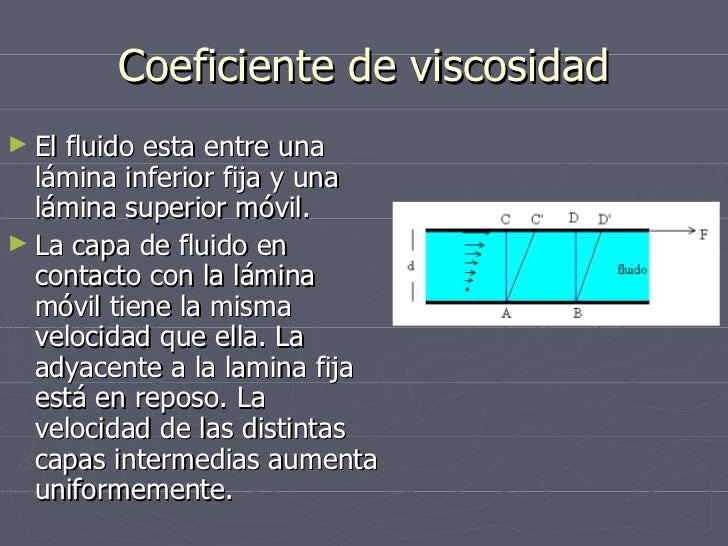 Coeficiente de viscosidad

► El fluido esta entre una lámina inferior fija y una lámina superior móvil.

► La capa de fluido en contacto con la lámina móvil tiene la misma velocidad que ella. La adyacente a la lamina fija está en reposo. La velocidad de las distintas capas intermedias aumenta uniformemente.

C C' D D'
F
d
fluido
A B